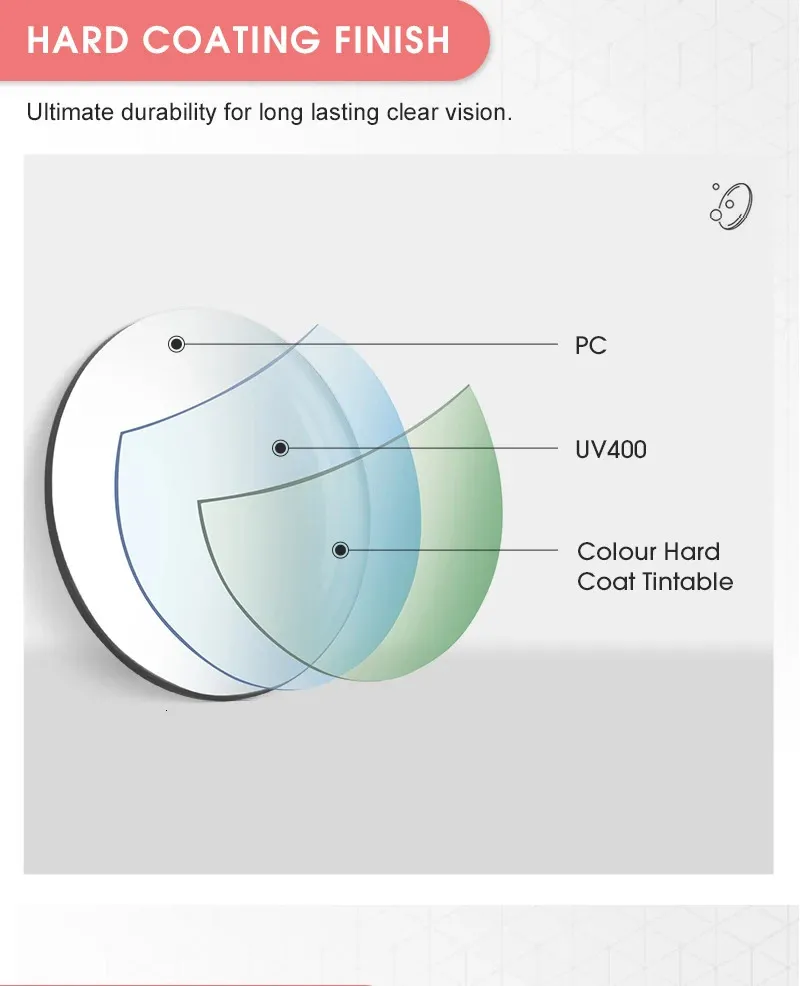 HARD COATING FINISH

Ultimate durability for long lasting clear vision.

PC

UV400

Colour Hard Coat Tintable